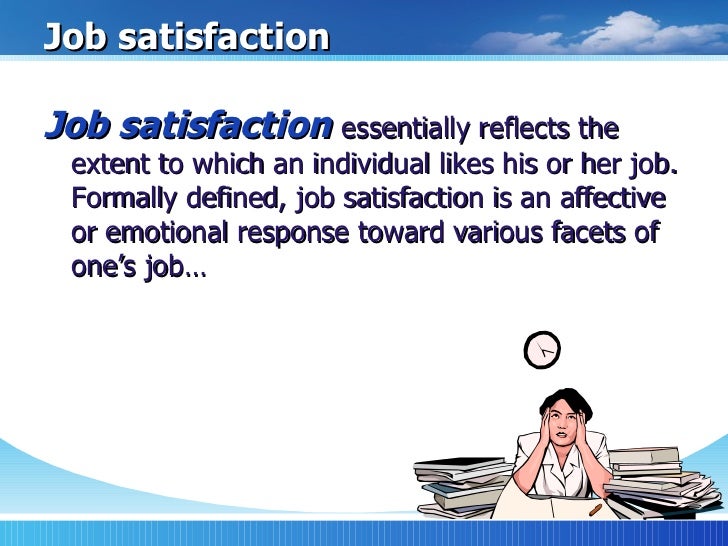 Job satisfaction

Job satisfaction essentially reflects the extent to which an individual likes his or her job. Formally defined, job satisfaction is an affective or emotional response toward various facets of one's job…